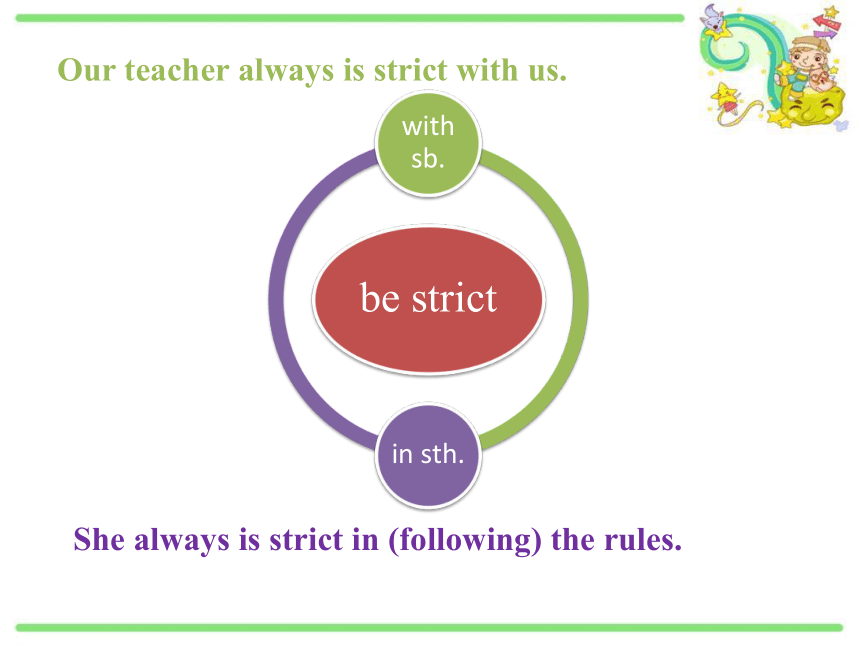 Our teacher always is strict with us.

with sb.

be strict

in sth.

She always is strict in (following) the rules.